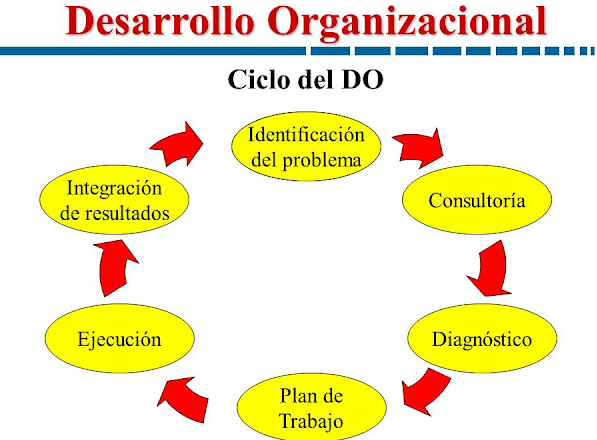 Desarrollo Organizacional

Ciclo del DO

Identificación del problema

Consultoría

Diagnóstico

Plan de Trabajo

Ejecución

Integración de resultados